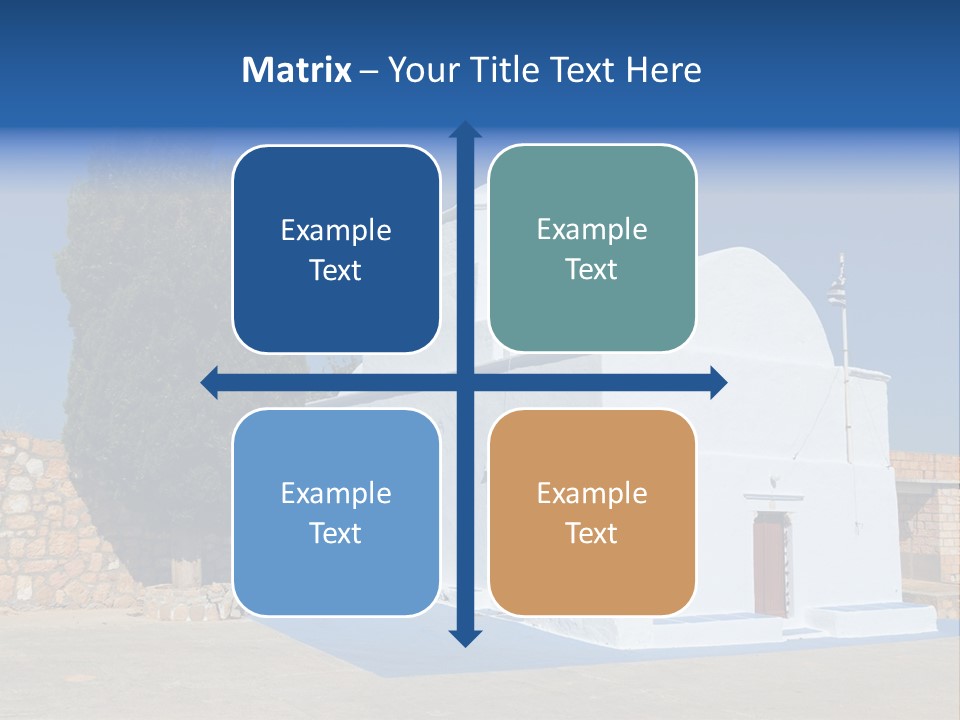 Matrix – Your Title Text Here

Example Text

Example Text

Example Text

Example Text